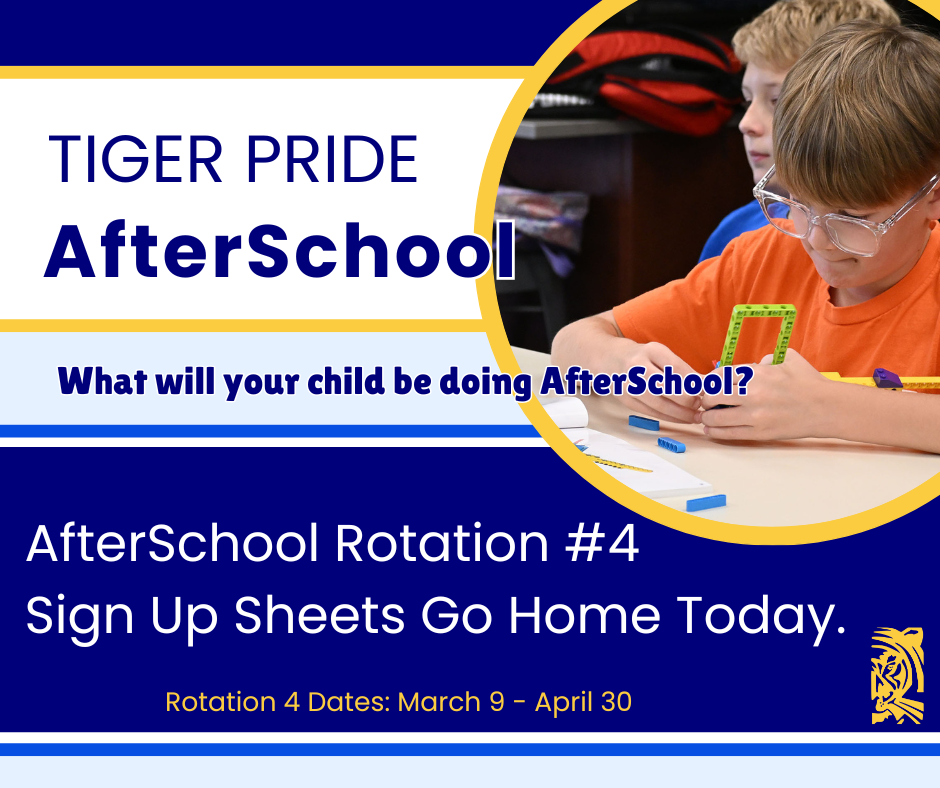 TIGER PRIDE
AfterSchool

What will your child be doing AfterSchool?

AfterSchool Rotation #4
Sign Up Sheets Go Home Today.

Rotation 4 Dates: March 9 - April 30